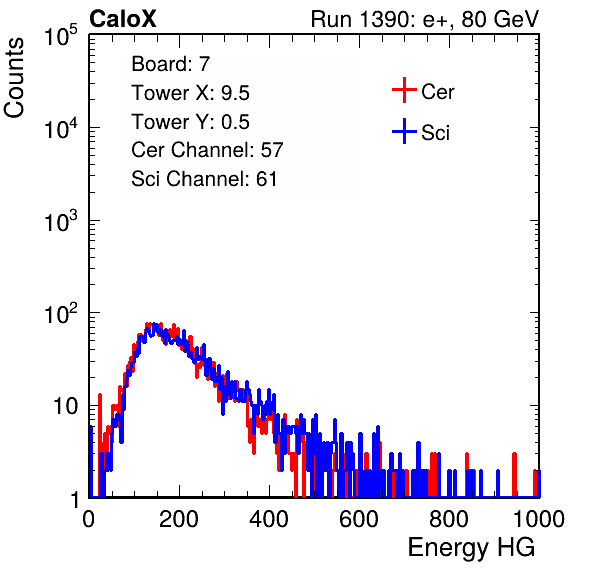 CaloX

Run 1390: e+, 80 GeV

Counts

$10^5$

$10^4$

$10^3$

$10^2$

10

1

Board: 7
Tower X: 9.5
Tower Y: 0.5
Cer Channel: 57
Sci Channel: 61

Cer

Sci

0 200 400 600 800 1000

Energy HG